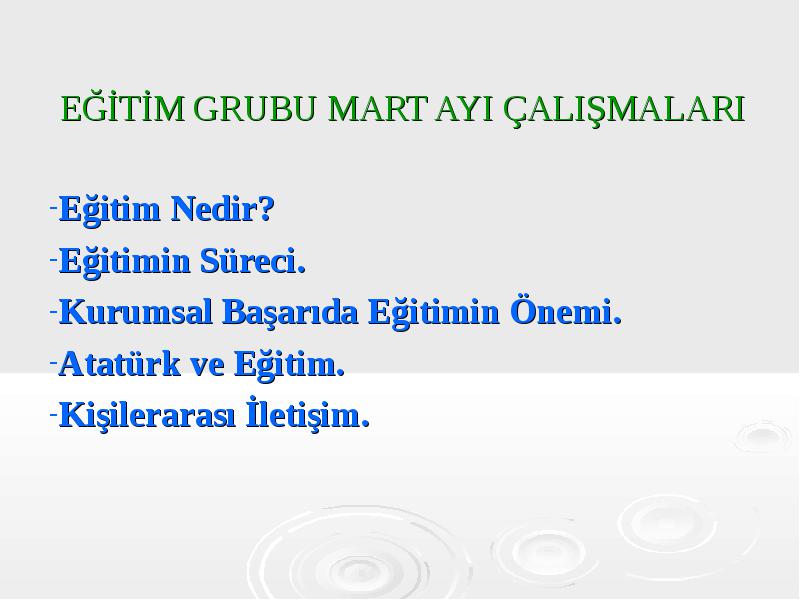 EĞİTİM GRUBU MART AYI ÇALIŞMALARI

-Eğitim Nedir?
-Eğitimin Süreci.
-Kurumsal Başarıda Eğitimin Önemi.
-Atatürk ve Eğitim.
-Kişilerarası İletişim.